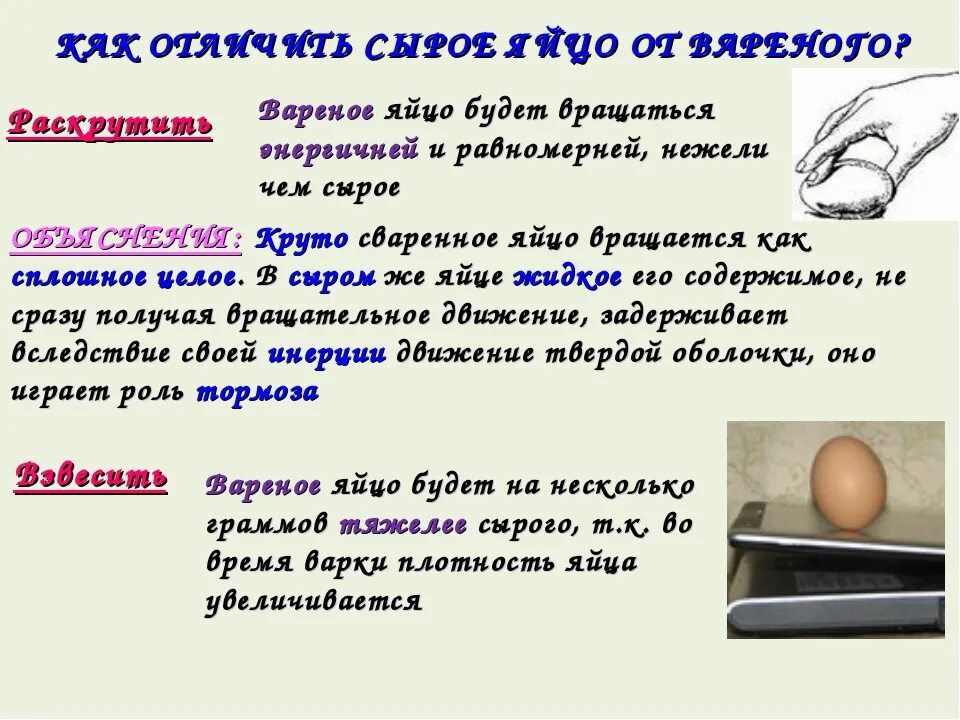 КАК ОТЛИЧИТЬ СЫРОЕ ЯЙЦО ОТ ВАРЕНОГО?

Раскрутить

Вареное яйцо будет вращаться энергичней и равномерней, нежели чем сырое

ОБЪЯСНЕНИЯ: Круто сваренное яйцо вращается как сплошное целое. В сыром же яйце жидкое его содержимое, не сразу получая вращательное движение, задерживает вследствие своей инерции движение твердой оболочки, оно играет роль тормоза

Взвесить

Вареное яйцо будет на несколько граммов тяжелее сырого, т.к. во время варки плотность яйца увеличивается